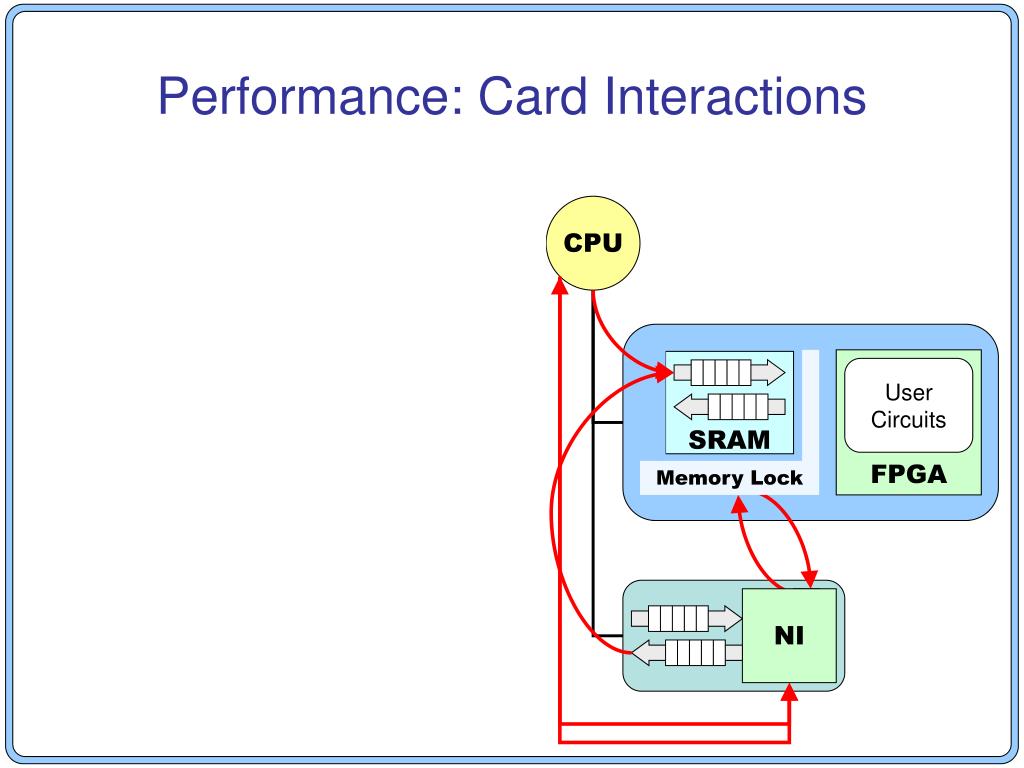 Performance: Card Interactions

CPU

SRAM

Memory Lock

User Circuits

FPGA

NI